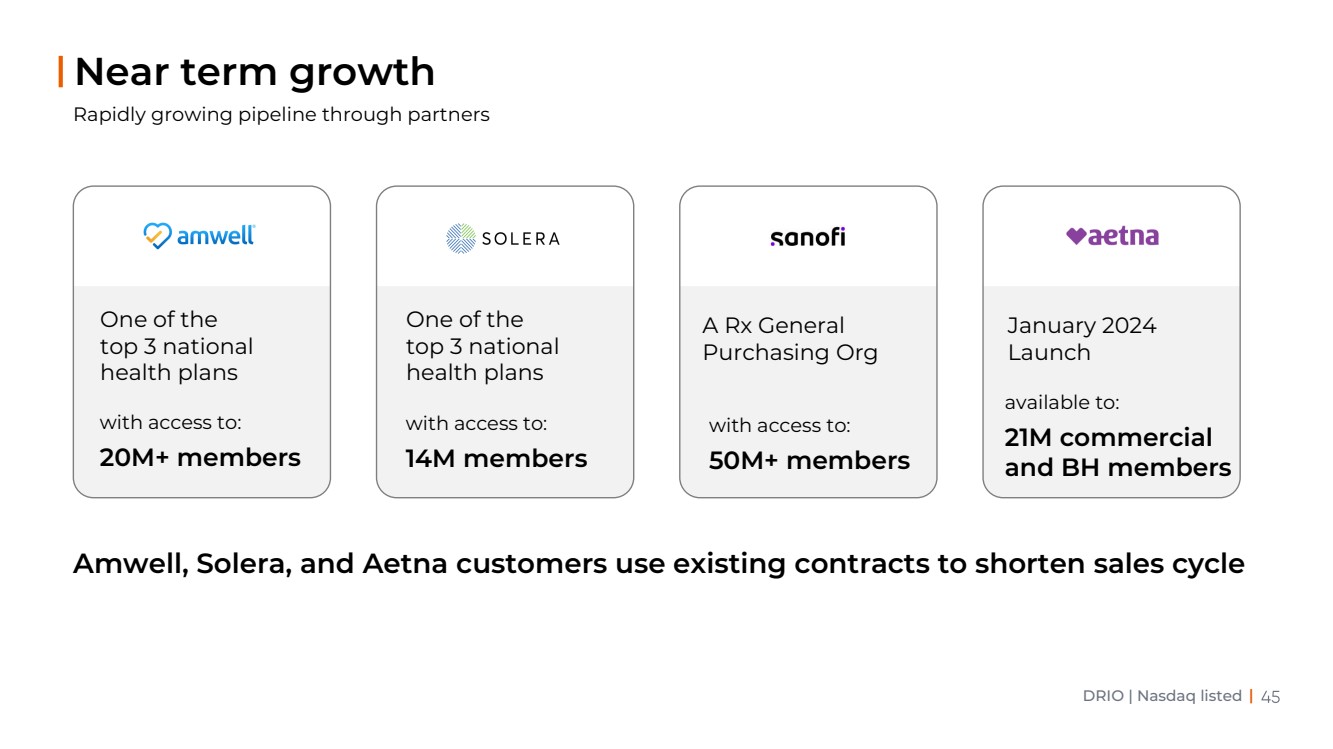 Near term growth

Rapidly growing pipeline through partners

amwell

One of the top 3 national health plans

with access to:

20M+ members

SOLERA

One of the top 3 national health plans

with access to:

14M members

sanofi

A Rx General Purchasing Org

with access to:

50M+ members

aetna

January 2024 Launch

available to:

21M commercial and BH members

Amwell, Solera, and Aetna customers use existing contracts to shorten sales cycle

DRIO | Nasdaq listed | 45